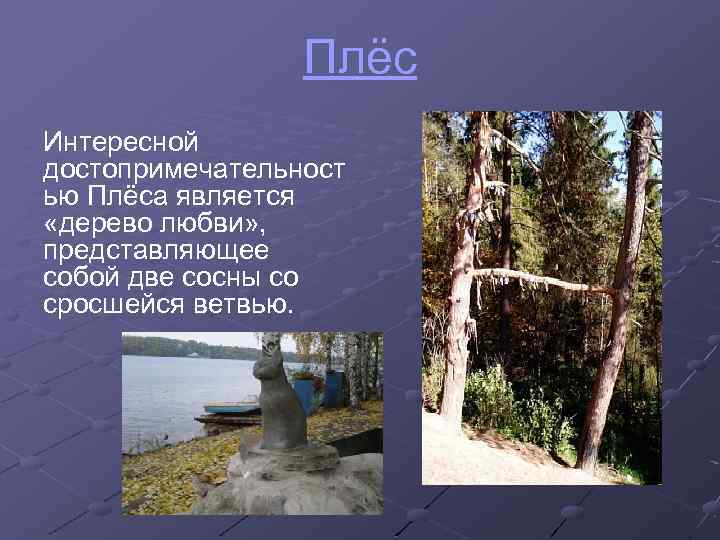 Плёс

Интересной достопримечательностью Плёса является «дерево любви», представляющее собой две сосны со сросшейся ветвью.